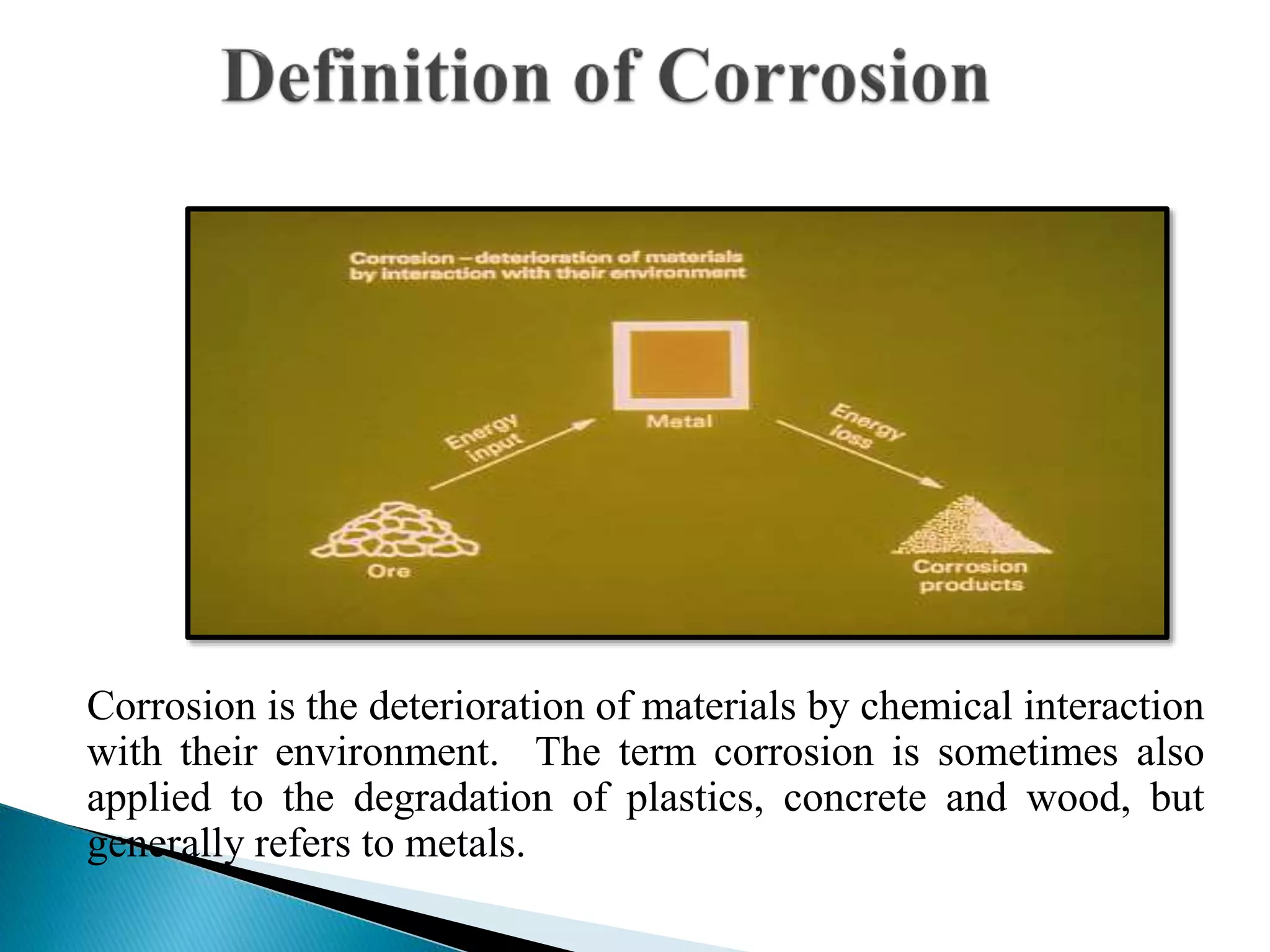 Definition of Corrosion

Corrosion – deterioration of materials by interaction with their environment

Metal

Energy input

Energy loss

Ore

Corrosion products

Corrosion is the deterioration of materials by chemical interaction with their environment. The term corrosion is sometimes also applied to the degradation of plastics, concrete and wood, but generally refers to metals.